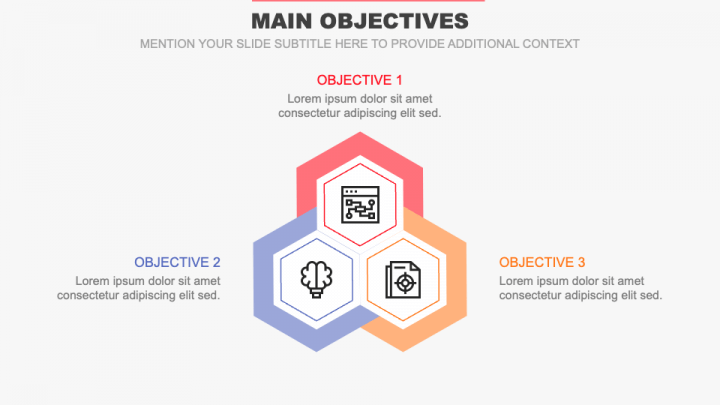 MAIN OBJECTIVES
MENTION YOUR SLIDE SUBTITLE HERE TO PROVIDE ADDITIONAL CONTEXT

OBJECTIVE 1
Lorem ipsum dolor sit amet consectetur adipiscing elit sed.

OBJECTIVE 2
Lorem ipsum dolor sit amet consectetur adipiscing elit sed.

OBJECTIVE 3
Lorem ipsum dolor sit amet consectetur adipiscing elit sed.